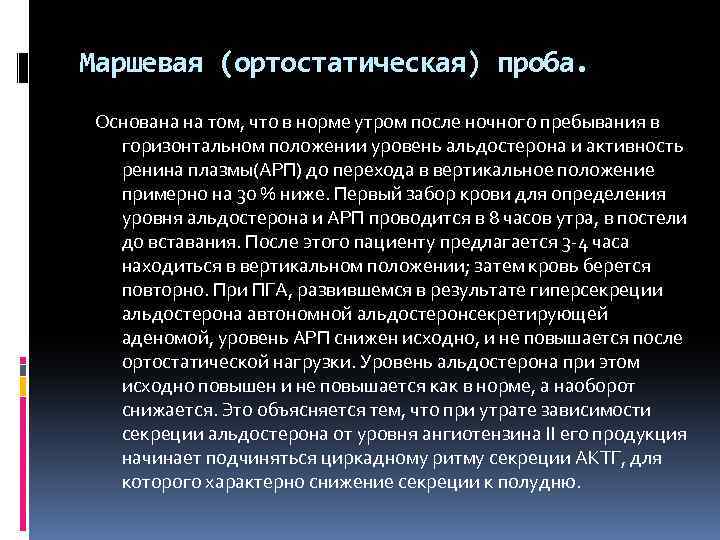 Маршевая (ортостатическая) проба.

Основана на том, что в норме утром после ночного пребывания в горизонтальном положении уровень альдостерона и активность ренина плазмы(АРП) до перехода в вертикальное положение примерно на 30 % ниже. Первый забор крови для определения уровня альдостерона и АРП проводится в 8 часов утра, в постели до вставания. После этого пациенту предлагается 3-4 часа находиться в вертикальном положении; затем кровь берется повторно. При ПГА, развившемся в результате гиперсекреции альдостерона автономной альдостеронсекретирующей аденомой, уровень АРП снижен исходно, и не повышается после ортостатической нагрузки. Уровень альдостерона при этом исходно повышен и не повышается как в норме, а наоборот снижается. Это объясняется тем, что при утрате зависимости секреции альдостерона от уровня ангиотензина II его продукция начинает подчиняться циркадному ритму секреции АКТГ, для которого характерно снижение секреции к полудню.